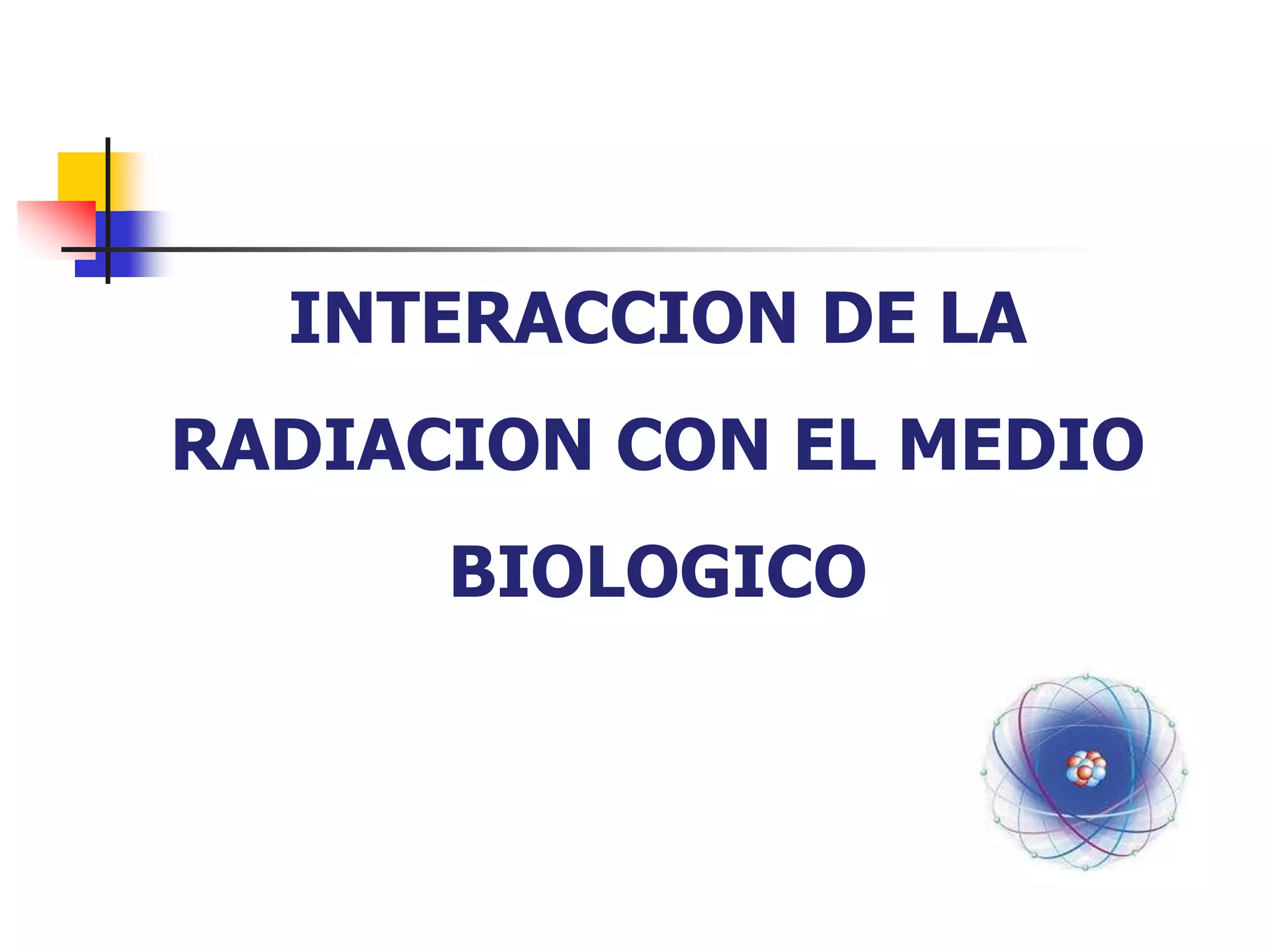 INTERACCION DE LA RADIACION CON EL MEDIO BIOLOGICO